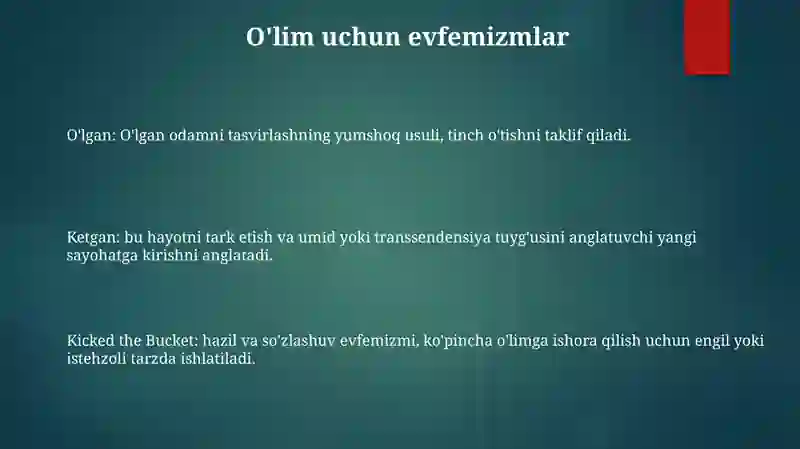 O'lim uchun evfemizmlar

O'lgan: O'lgan odamni tasvirlashning yumshoq usuli, tinch o'tishni taklif qiladi.

Ketgan: bu hayotni tark etish va umid yoki transsendensiya tuyg'usini anglatuvchi yangi sayohatga kirishni anglatadi.

Kicked the Bucket: hazil va so'zlashuv evfemizmi, ko'pincha o'limga ishora qilish uchun engil yoki istehzoli tarzda ishlatiladi.